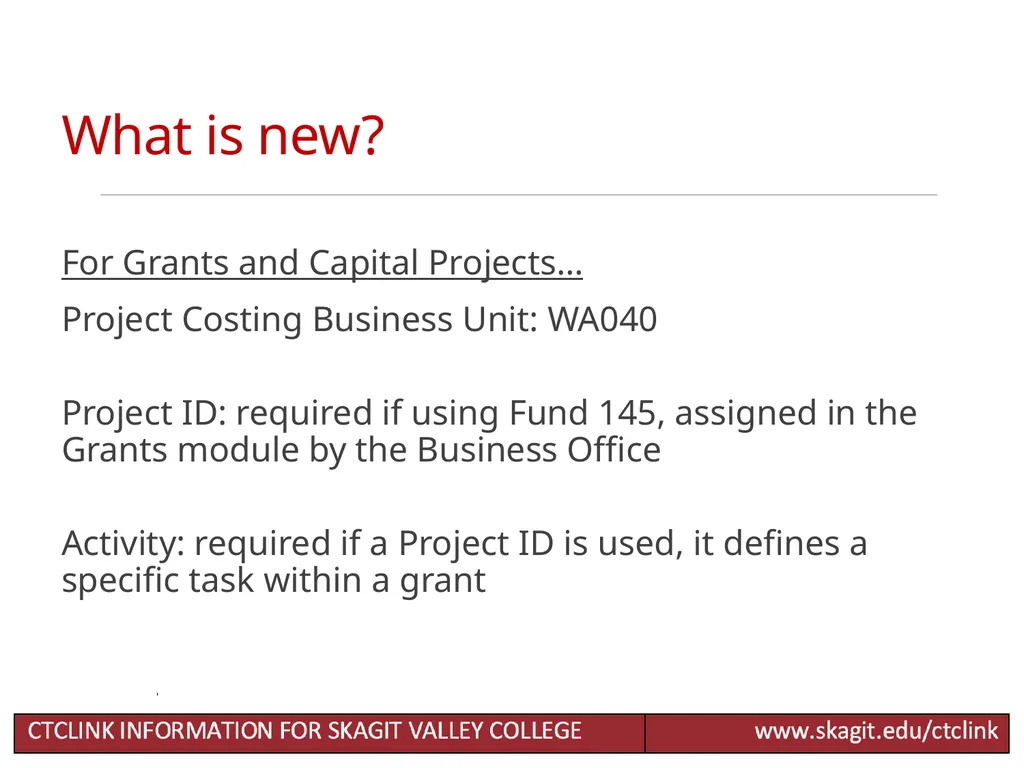 What is new?

For Grants and Capital Projects…

Project Costing Business Unit: WA040

Project ID: required if using Fund 145, assigned in the Grants module by the Business Office

Activity: required if a Project ID is used, it defines a specific task within a grant

CTCLINK INFORMATION FOR SKAGIT VALLEY COLLEGE

www.skagit.edu/ctclink